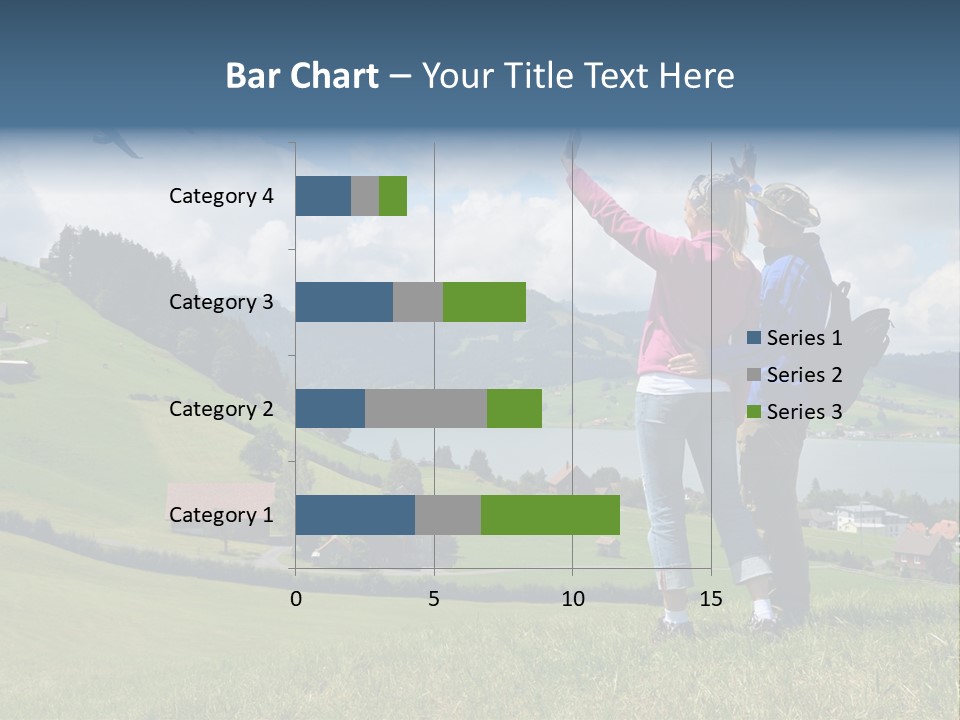 Bar Chart – Your Title Text Here

Category 4
Category 3
Category 2
Category 1

0
5
10
15

Series 1
Series 2
Series 3